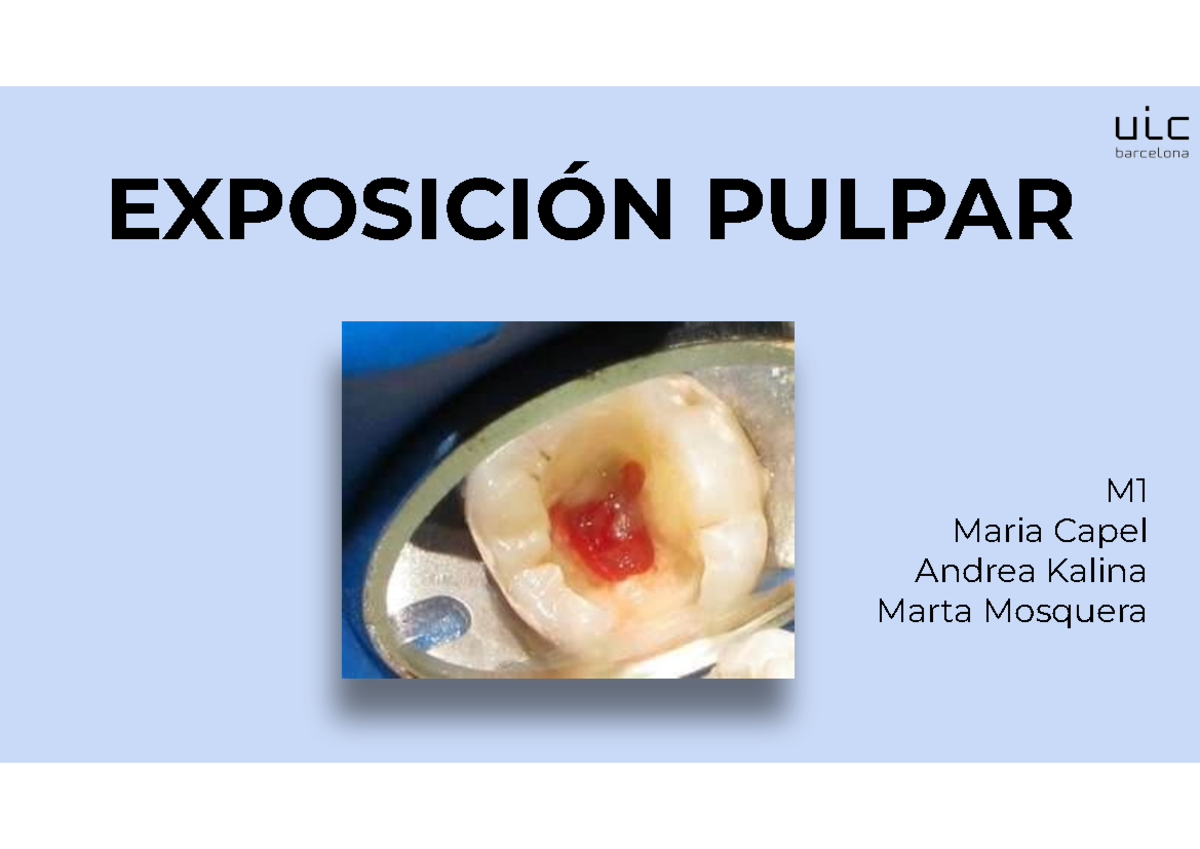 uic
barcelona

EXPOSICIÓN PULPAR

M1
Maria Capel
Andrea Kalina
Marta Mosquera